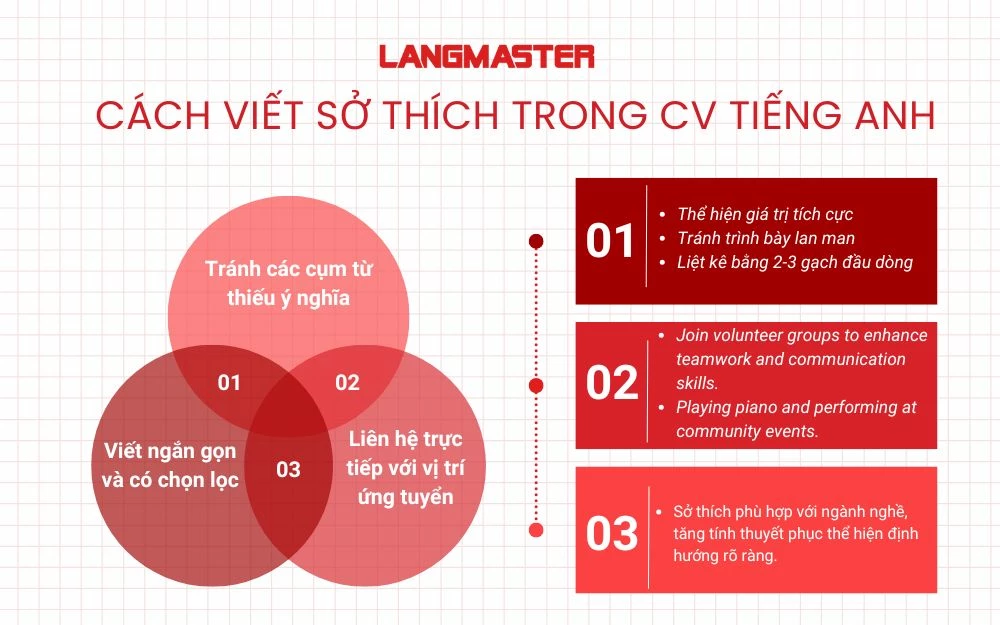 LANGMASTER

CÁCH VIẾT SỞ THÍCH TRONG CV TIẾNG ANH

Tránh các cụm từ thiếu ý nghĩa

01

02

Viết ngắn gọn và có chọn lọc

03

Liên hệ trực tiếp với vị trí ứng tuyển

01

- Thể hiện giá trị tích cực
- Tránh trình bày lan man
- Liệt kê bằng 2-3 gạch đầu dòng

02

- Join volunteer groups to enhance teamwork and communication skills.
- Playing piano and performing at community events.

03

- Sở thích phù hợp với ngành nghề, tăng tính thuyết phục thể hiện định hướng rõ ràng.